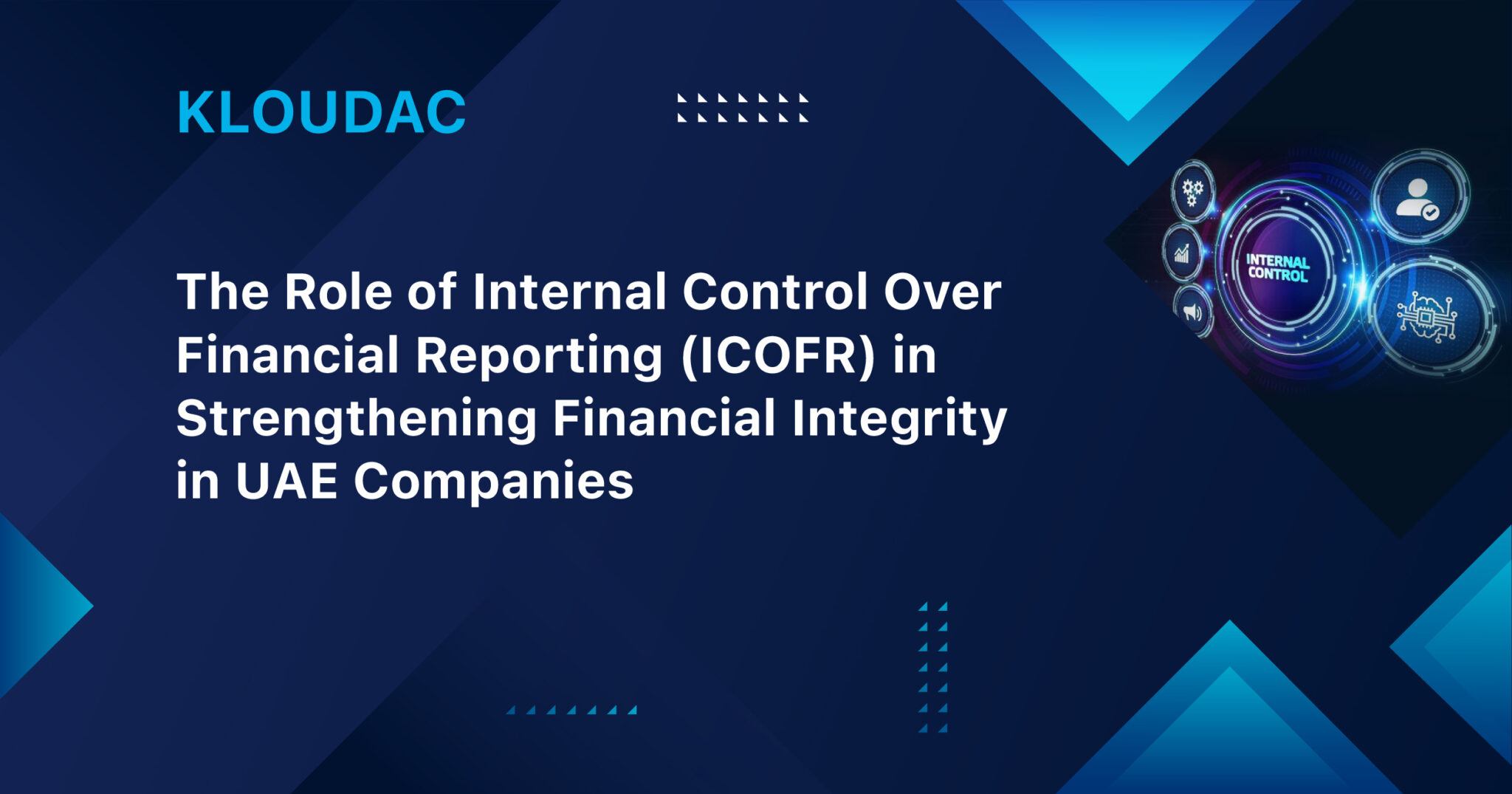 KLOUDAC

The Role of Internal Control Over Financial Reporting (ICOFR) in Strengthening Financial Integrity in UAE Companies

INTERNAL CONTROL